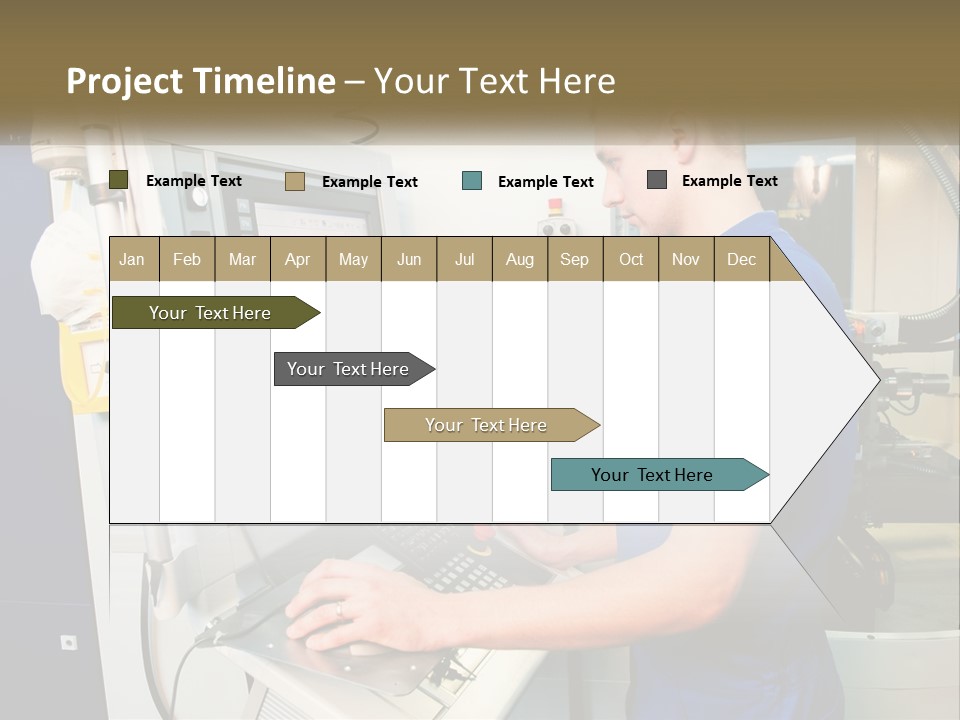 Project Timeline – Your Text Here

Example Text
Example Text
Example Text
Example Text

| Jan | Feb | Mar | Apr | May | Jun | Jul | Aug | Sep | Oct | Nov | Dec |
|---|---|---|---|---|---|---|---|---|---|---|---|

Your Text Here
Your Text Here
Your Text Here
Your Text Here